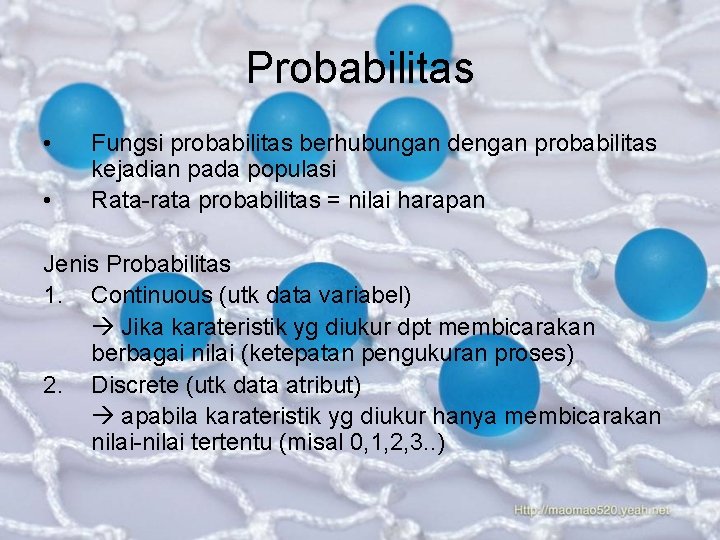 Probabilitas

• Fungsi probabilitas berhubungan dengan probabilitas kejadian pada populasi
• Rata-rata probabilitas = nilai harapan

Jenis Probabilitas
1. Continuous (utk data variabel)
→ Jika karateristik yg diukur dpt membicarakan berbagai nilai (ketepatan pengukuran proses)
2. Discrete (utk data atribut)
→ apabila karateristik yg diukur hanya membicarakan nilai-nilai tertentu (misal 0,1,2,3..)

Http://maomao520.yeah.net